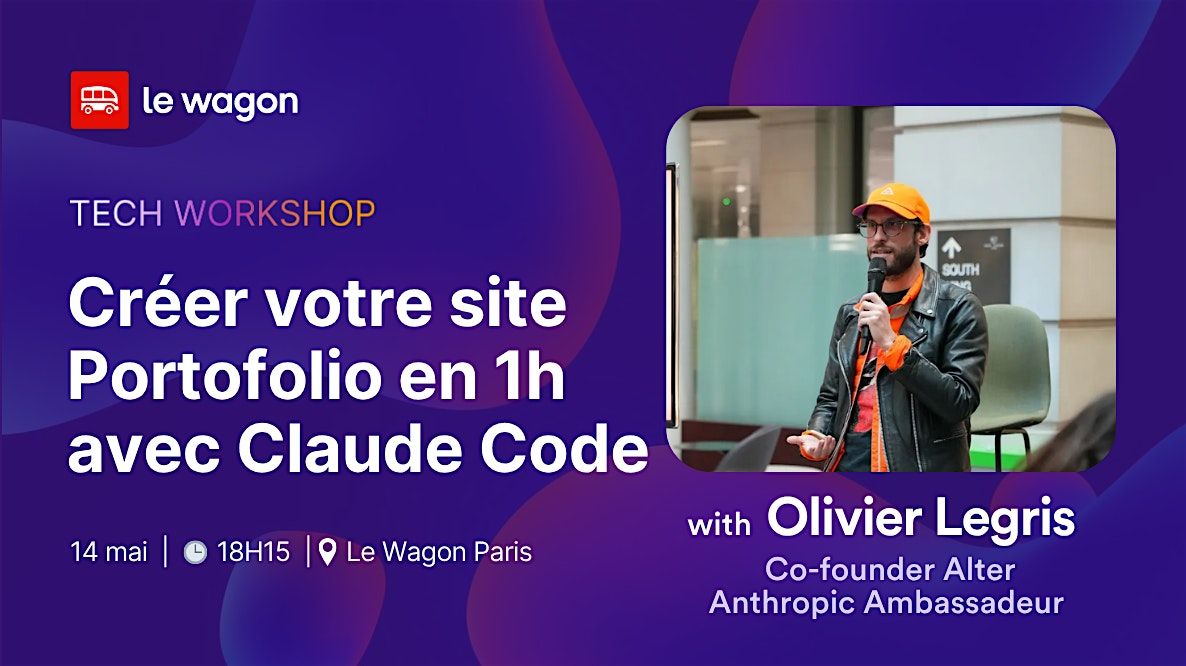 le wagon

TECH WORKSHOP

Créer votre site Portofolio en 1h avec Claude Code

14 mai | 18H15 | Le Wagon Paris

SOUTH

with Olivier Legris
Co-founder Alter
Anthropic Ambassadeur